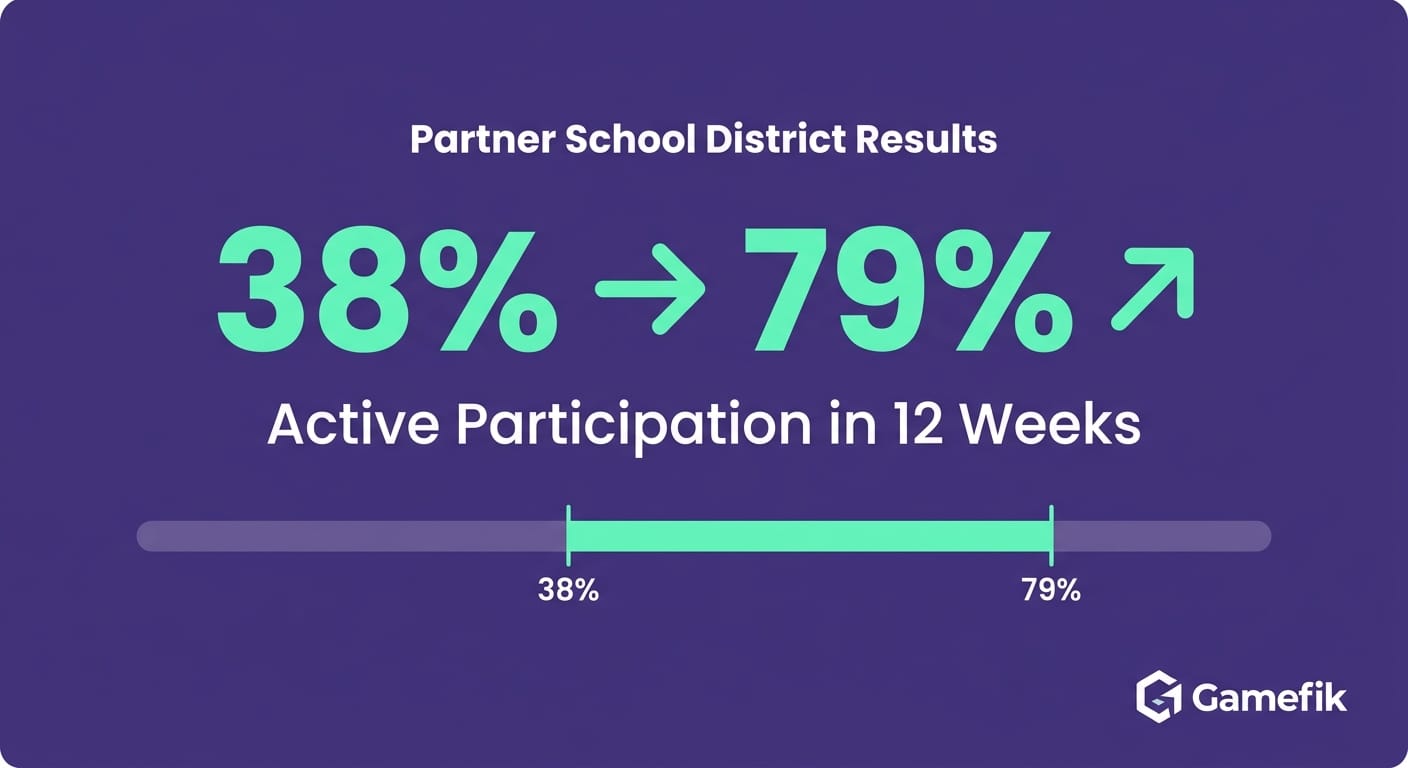 Partner School District Results

38% → 79% ↗

Active Participation in 12 Weeks

38%

79%

Gamefik